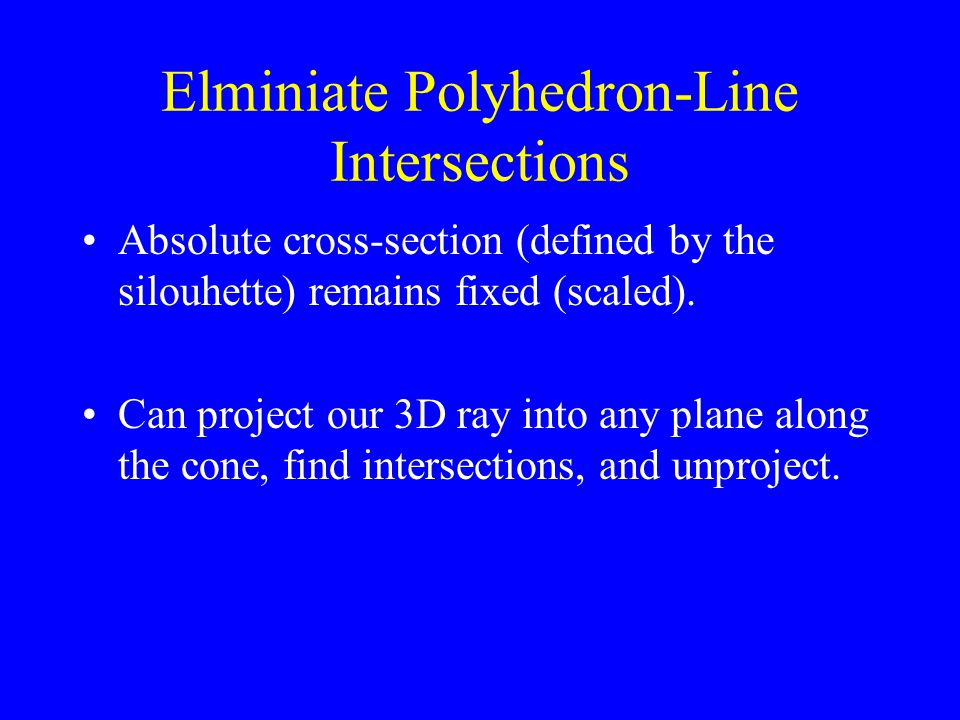 Elminiate Polyhedron-Line Intersections

• Absolute cross-section (defined by the silouhette) remains fixed (scaled).

• Can project our 3D ray into any plane along the cone, find intersections, and unproject.